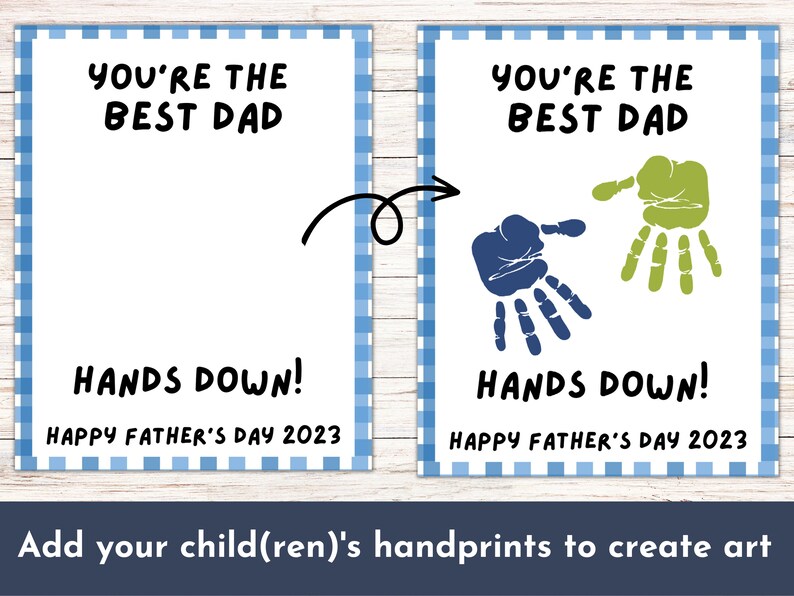 YOU'RE THE BEST DAD

HANDS DOWN!

HAPPY FATHER'S DAY 2023

YOU'RE THE BEST DAD

HANDS DOWN!

HAPPY FATHER'S DAY 2023

Add your child(ren)'s handprints to create art